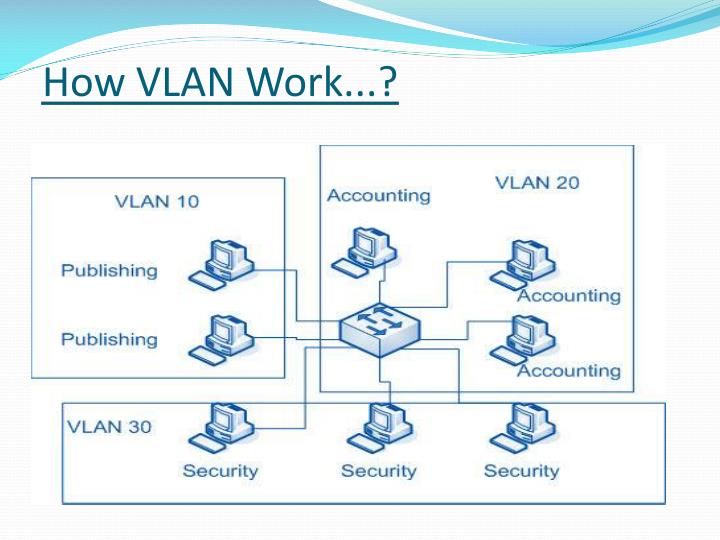 How VLAN Work...?

VLAN 10

Publishing

Publishing

Accounting

VLAN 20

Accounting

Accounting

VLAN 30

Security

Security

Security